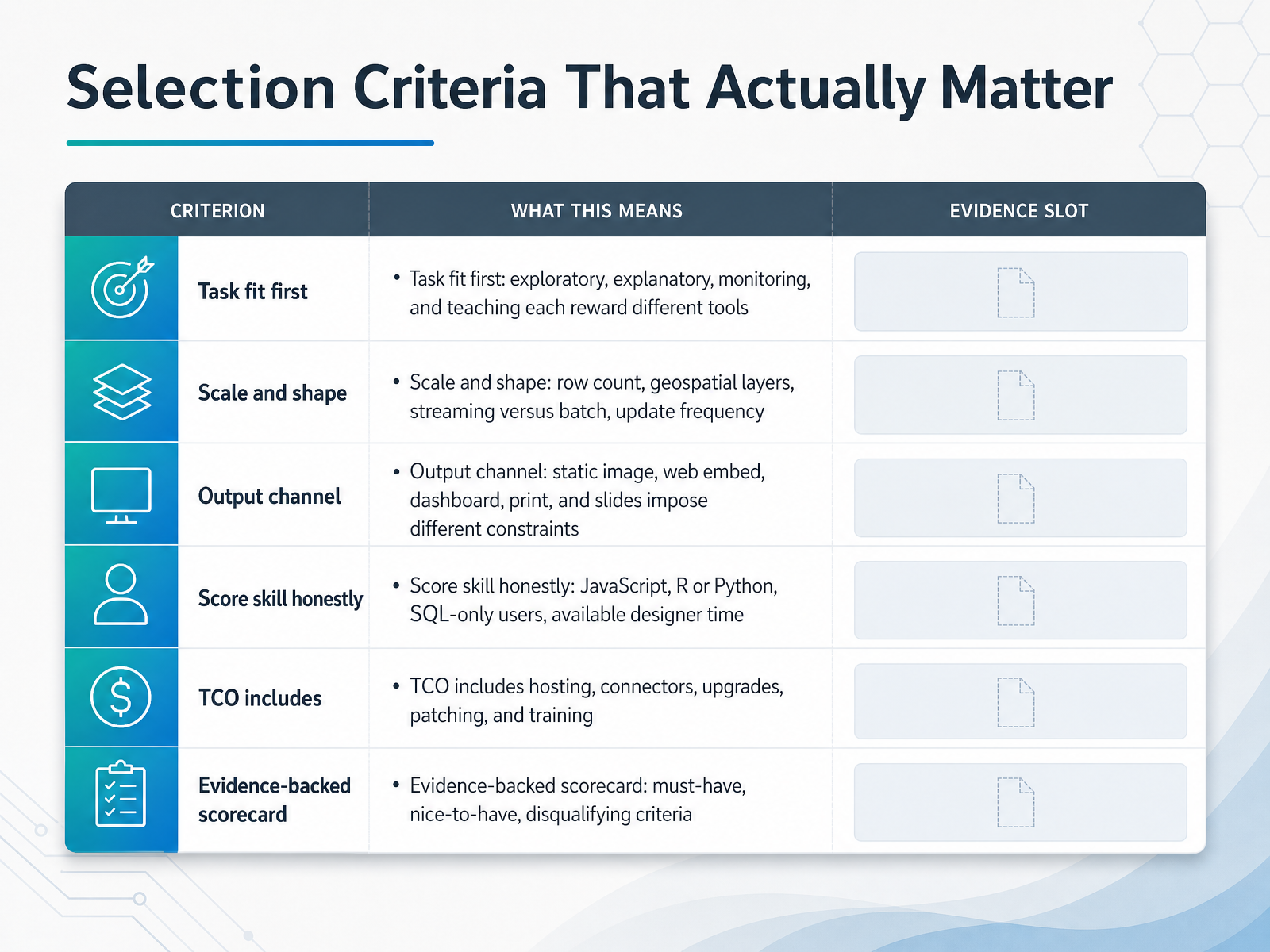 Selection Criteria That Actually Matter

| CRITERION | WHAT THIS MEANS | EVIDENCE SLOT |
|---|---|---|
| Task fit first | • Task fit first: exploratory, explanatory, monitoring, and teaching each reward different tools | |
| Scale and shape | • Scale and shape: row count, geospatial layers, streaming versus batch, update frequency | |
| Output channel | • Output channel: static image, web embed, dashboard, print, and slides impose different constraints | |
| Score skill honestly | • Score skill honestly: JavaScript, R or Python, SQL-only users, available designer time | |
| TCO includes | • TCO includes hosting, connectors, upgrades, patching, and training | |
| Evidence-backed scorecard | • Evidence-backed scorecard: must-have, nice-to-have, disqualifying criteria | |